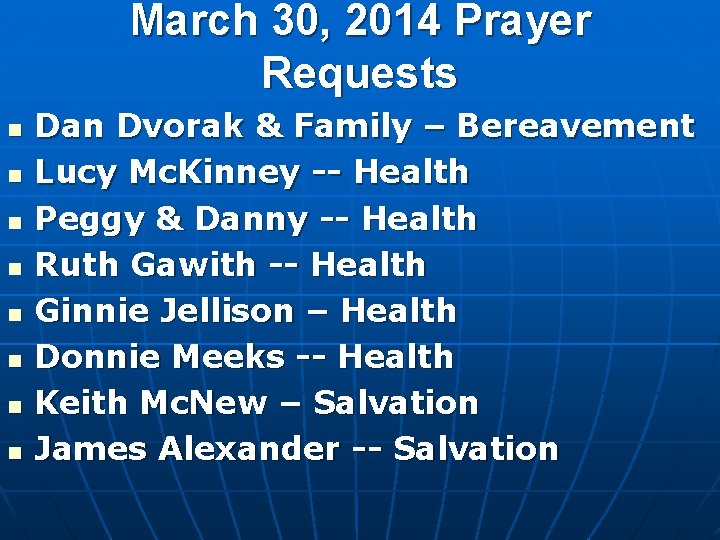 March 30, 2014 Prayer Requests

- Dan Dvorak & Family – Bereavement
- Lucy McKinney -- Health
- Peggy & Danny -- Health
- Ruth Gawith -- Health
- Ginnie Jellison – Health
- Donnie Meeks -- Health
- Keith McNew – Salvation
- James Alexander -- Salvation